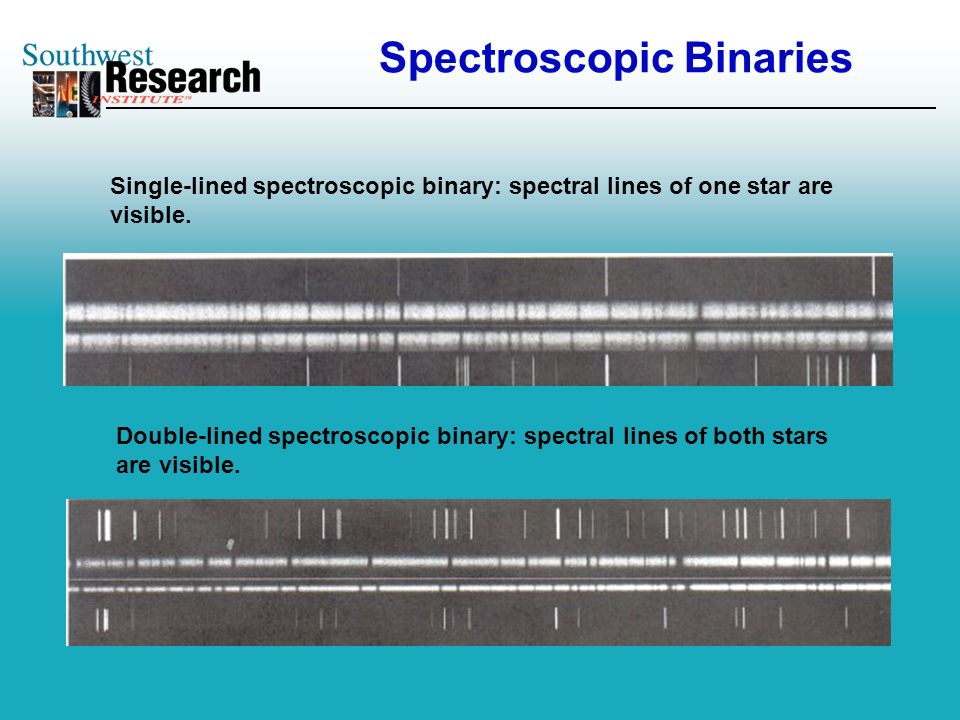 Southwest Research INSTITUTE™

Spectroscopic Binaries

Single-lined spectroscopic binary: spectral lines of one star are visible.

Double-lined spectroscopic binary: spectral lines of both stars are visible.